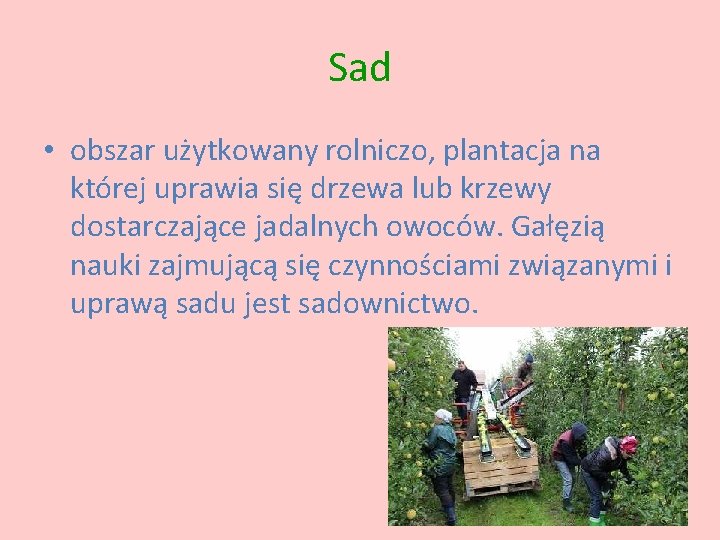 Sad

• obszar użytkowany rolniczo, plantacja na której uprawia się drzewa lub krzewy dostarczające jadalnych owoców. Gałęzią nauki zajmującą się czynnościami związanymi i uprawą sadu jest sadownictwo.